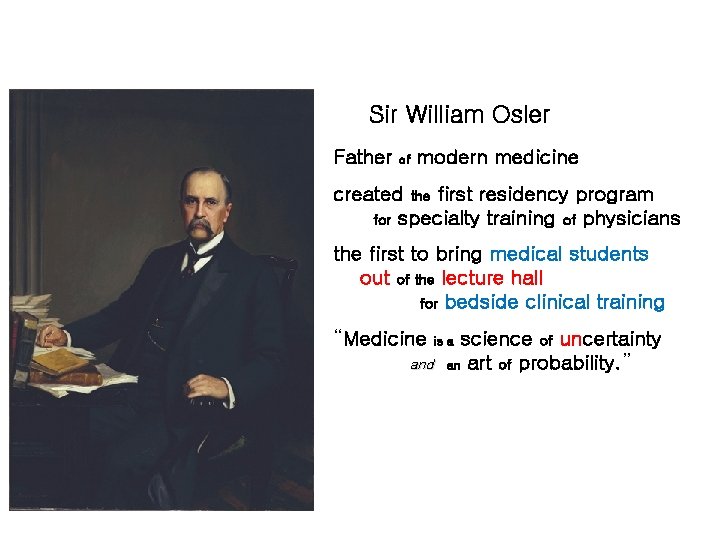 Sir William Osler

Father of modern medicine

created the first residency program for specialty training of physicians

the first to bring medical students out of the lecture hall for bedside clinical training

"Medicine is a science of uncertainty and an art of probability."